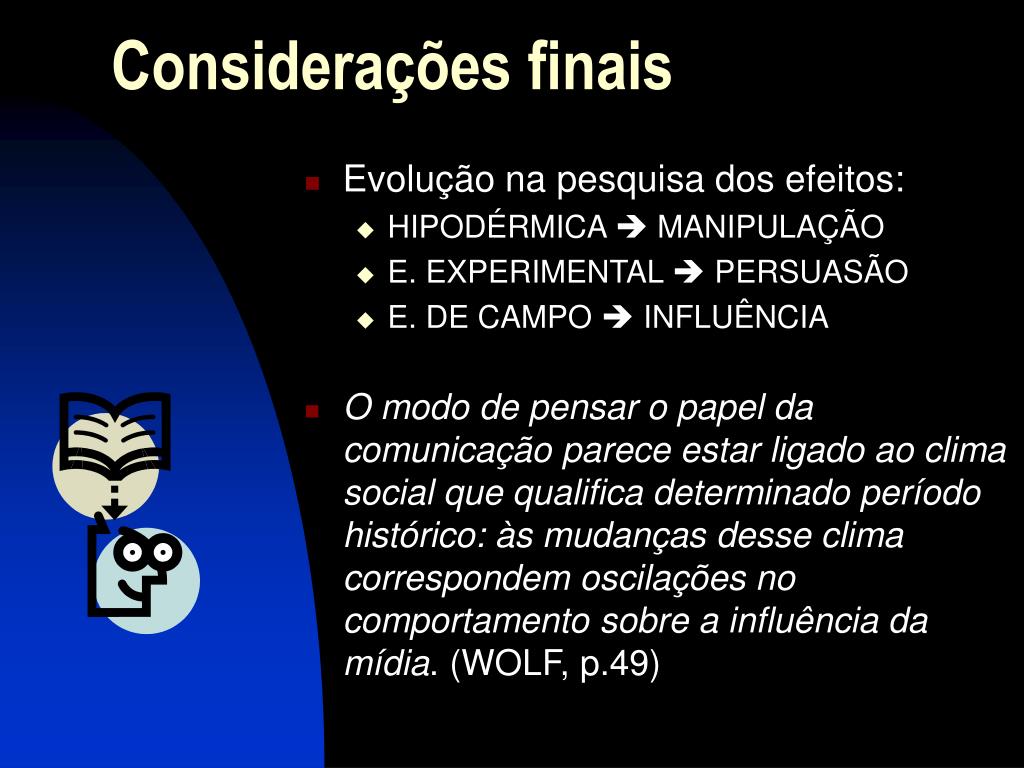 Considerações finais

Evolução na pesquisa dos efeitos:
HIPODÉRMICA ➔ MANIPULAÇÃO
E. EXPERIMENTAL ➔ PERSUASÃO
E. DE CAMPO ➔ INFLUÊNCIA

O modo de pensar o papel da comunicação parece estar ligado ao clima social que qualifica determinado período histórico: às mudanças desse clima correspondem oscilações no comportamento sobre a influência da mídia. (WOLF, p.49)